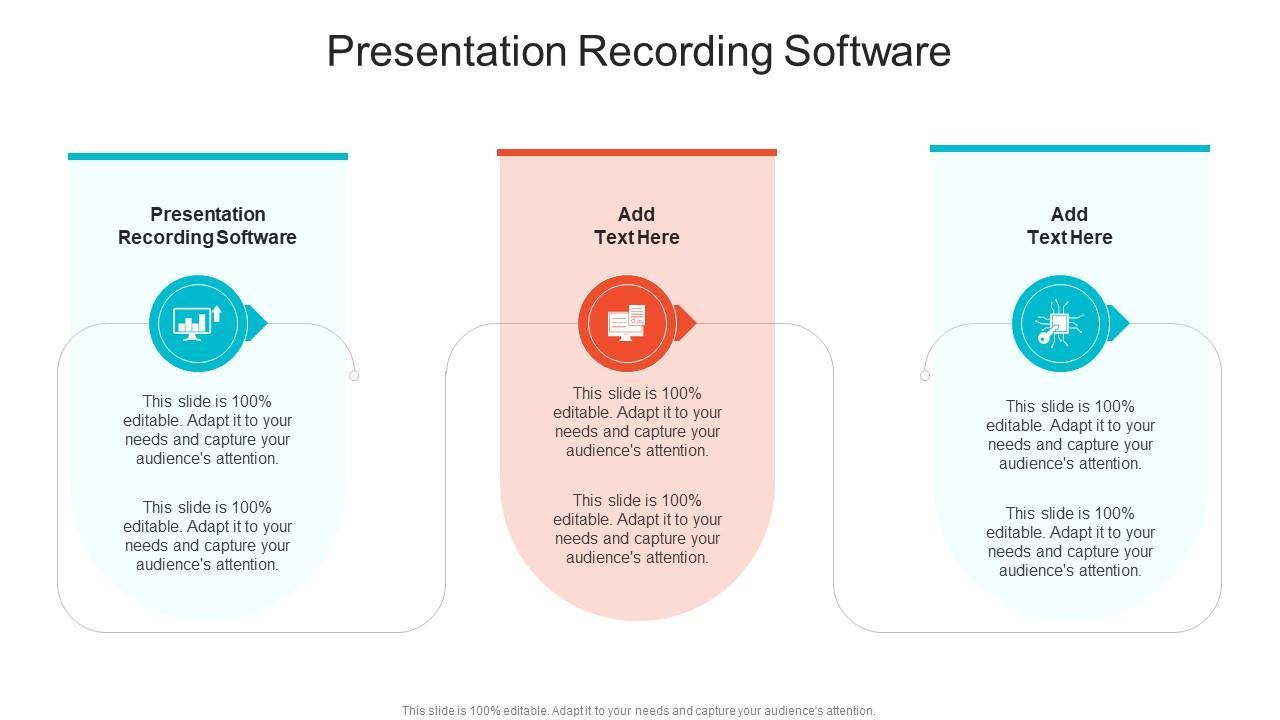 Presentation Recording Software

Presentation Recording Software

This slide is 100% editable. Adapt it to your needs and capture your audience's attention.

This slide is 100% editable. Adapt it to your needs and capture your audience's attention.

Add Text Here

This slide is 100% editable. Adapt it to your needs and capture your audience's attention.

This slide is 100% editable. Adapt it to your needs and capture your audience's attention.

Add Text Here

This slide is 100% editable. Adapt it to your needs and capture your audience's attention.

This slide is 100% editable. Adapt it to your needs and capture your audience's attention.

This slide is 100% editable. Adapt it to your needs and capture your audience's attention.